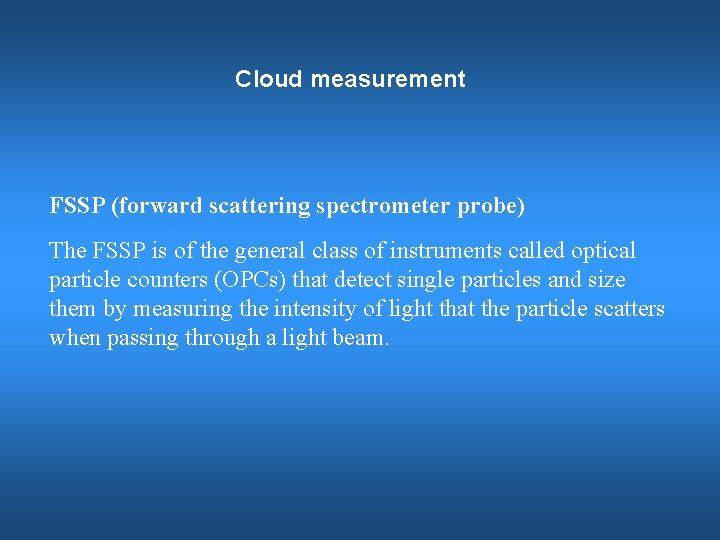 Cloud measurement

FSSP (forward scattering spectrometer probe)

The FSSP is of the general class of instruments called optical particle counters (OPCs) that detect single particles and size them by measuring the intensity of light that the particle scatters when passing through a light beam.